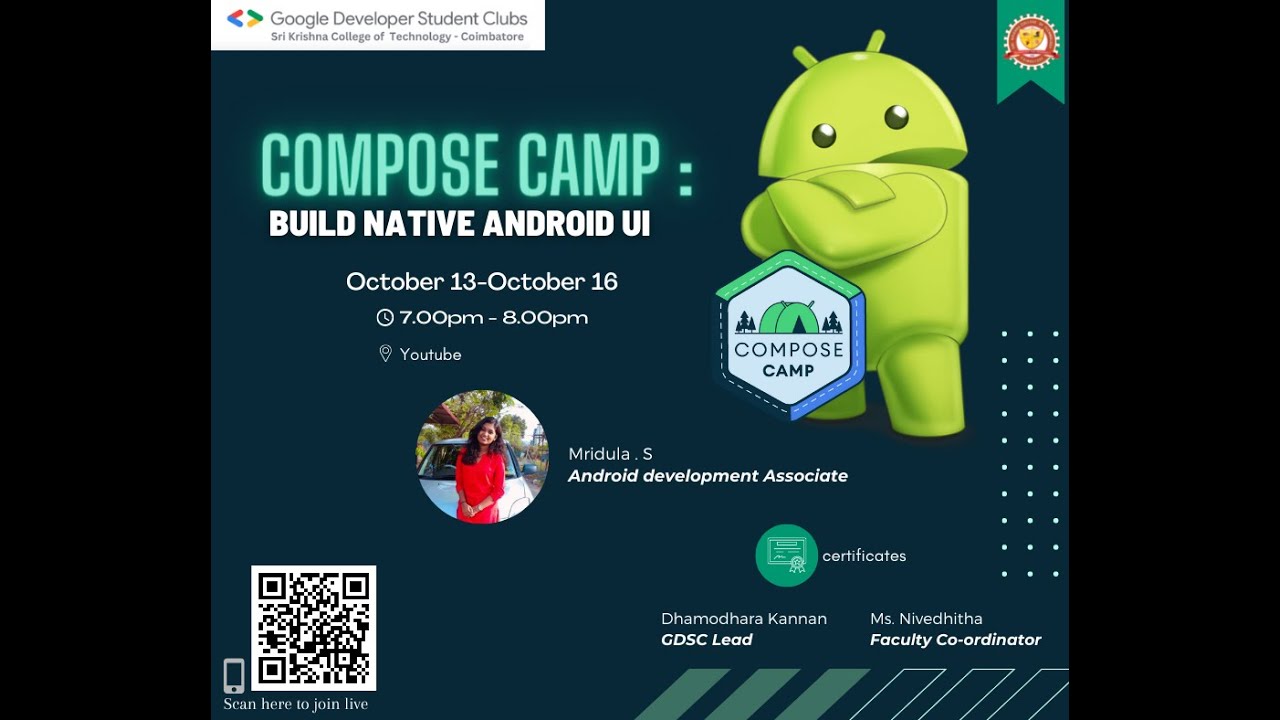 Google Developer Student Clubs
Sri Krishna College of Technology - Coimbatore

COMPOSE CAMP :
BUILD NATIVE ANDROID UI

October 13-October 16

7.00pm - 8.00pm

Youtube

COMPOSE CAMP

Mridula . S
Android development Associate

certificates

Dhamodhara Kannan
GDSC Lead

Ms. Nivedhitha
Faculty Co-ordinator

Scan here to join live